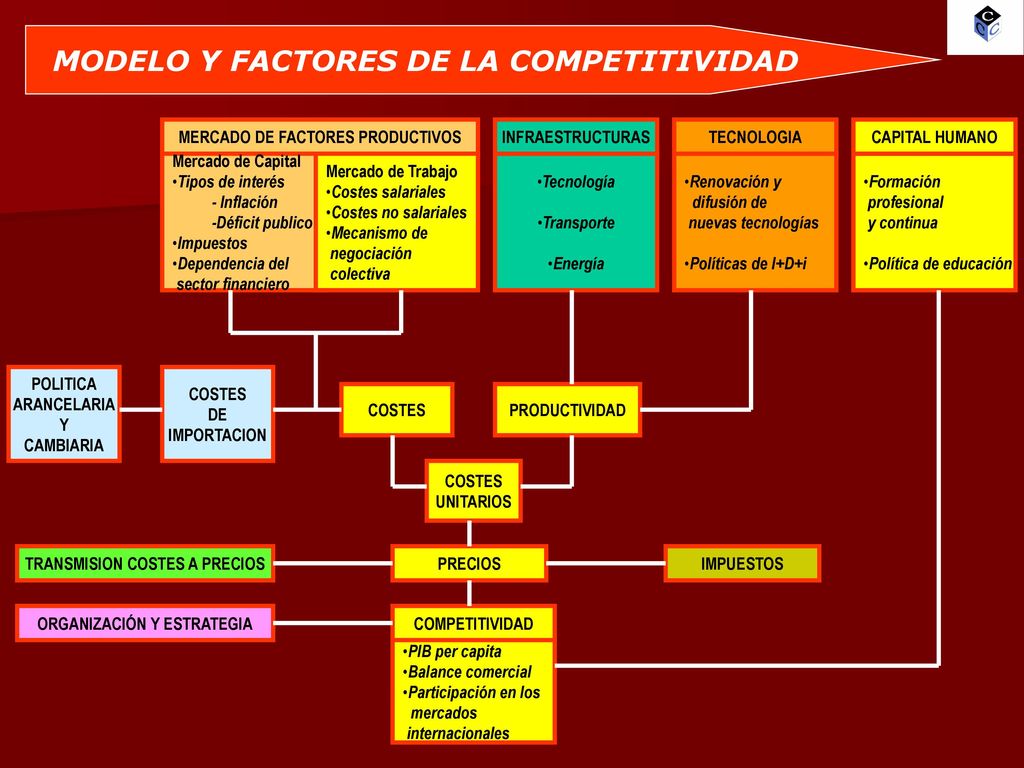 MODELO Y FACTORES DE LA COMPETITIVIDAD

MERCADO DE FACTORES PRODUCTIVOS

Mercado de Capital
•Tipos de interés
- Inflación
-Déficit publico
•Impuestos
•Dependencia del sector financiero

Mercado de Trabajo
•Costes salariales
•Costes no salariales
•Mecanismo de negociación colectiva

INFRAESTRUCTURAS

•Tecnología
•Transporte
•Energía

TECNOLOGIA

•Renovación y difusión de nuevas tecnologías
•Políticas de I+D+i

CAPITAL HUMANO

•Formación profesional y continua
•Política de educación

POLITICA ARANCELARIA Y CAMBIARIA

COSTES DE IMPORTACION

COSTES

PRODUCTIVIDAD

COSTES UNITARIOS

TRANSMISION COSTES A PRECIOS

PRECIOS

IMPUESTOS

ORGANIZACIÓN Y ESTRATEGIA

COMPETITIVIDAD

•PIB per capita
•Balance comercial
•Participación en los mercados internacionales